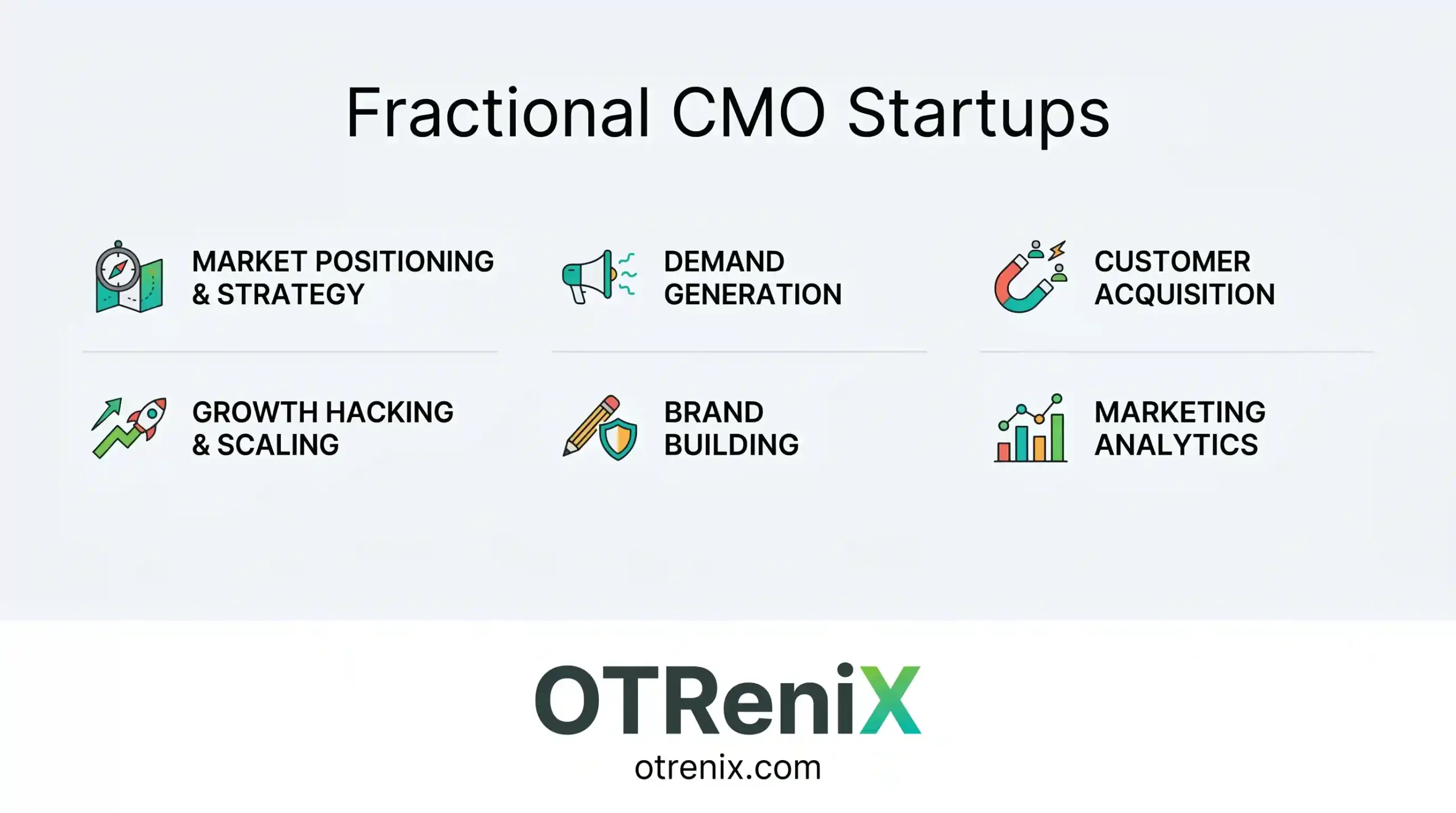 Fractional CMO Startups

MARKET POSITIONING & STRATEGY

DEMAND GENERATION

CUSTOMER ACQUISITION

GROWTH HACKING & SCALING

BRAND BUILDING

MARKETING ANALYTICS

OTReniX
otrenix.com